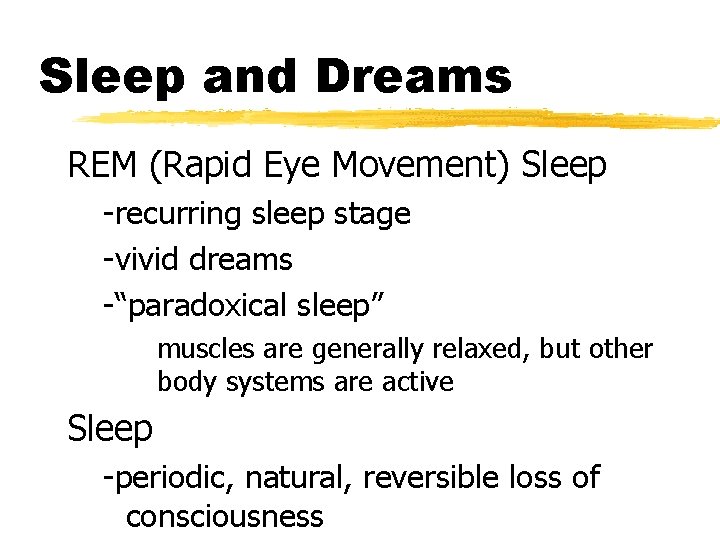 Sleep and Dreams

REM (Rapid Eye Movement) Sleep

-recurring sleep stage

-vivid dreams

-“paradoxical sleep”

muscles are generally relaxed, but other body systems are active

Sleep

-periodic, natural, reversible loss of consciousness